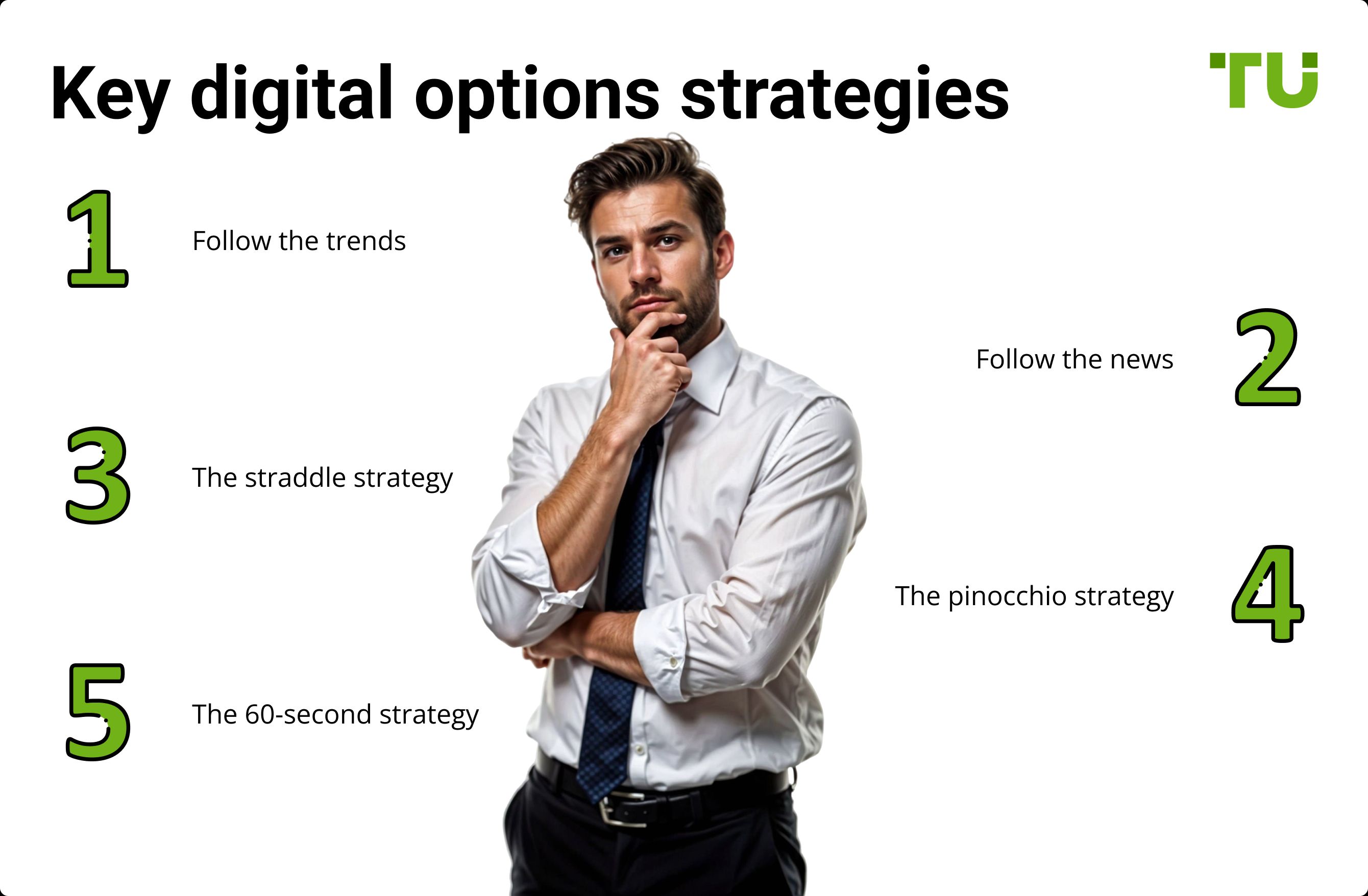 Key digital options strategies

TU

1 Follow the trends

Follow the news 2

3 The straddle strategy

The pinocchio strategy 4

5 The 60-second strategy